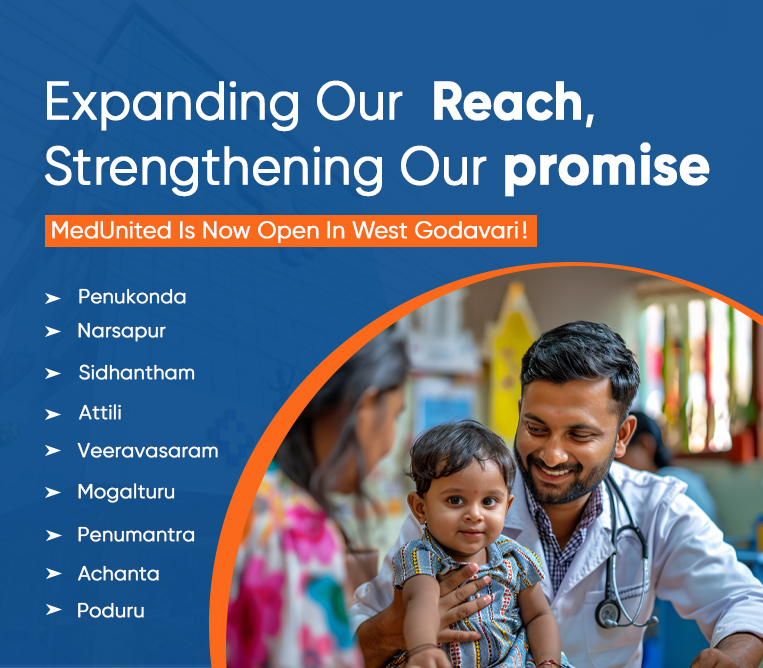 Expanding Our Reach,
Strengthening Our promise

MedUnited Is Now Open In West Godavari!

➤ Penukonda
➤ Narsapur
➤ Sidhantham
➤ Attili
➤ Veeravasaram
➤ Mogalturu
➤ Penumantra
➤ Achanta
➤ Poduru